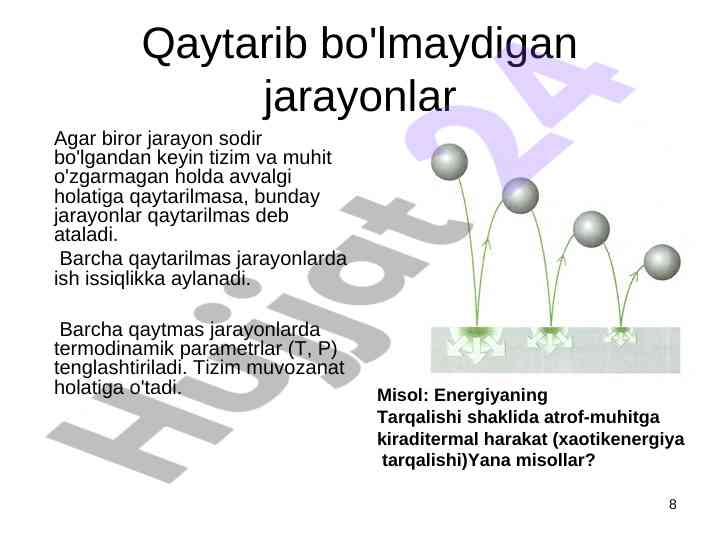 Qaytarib bo'lmaydigan jarayonlar

Agar biror jarayon sodir bo'lgandan keyin tizim va muhit o'zgarmagan holda avvalgi holatiga qaytarilmasa, bunday jarayonlar qaytarilmas deb ataladi.

Barcha qaytarilmas jarayonlarda ish issiqlikka aylanadi.

Barcha qaytmas jarayonlarda termodinamik parametrlar (T, P) tenglashtiriladi. Tizim muvozanat holatiga o'tadi.

Misol: Energiyaning Tarqalishi shaklida atrof-muhitga kiraditermal harakat (xaotikenergiya tarqalishi)Yana misollar?

Hujjat24

8